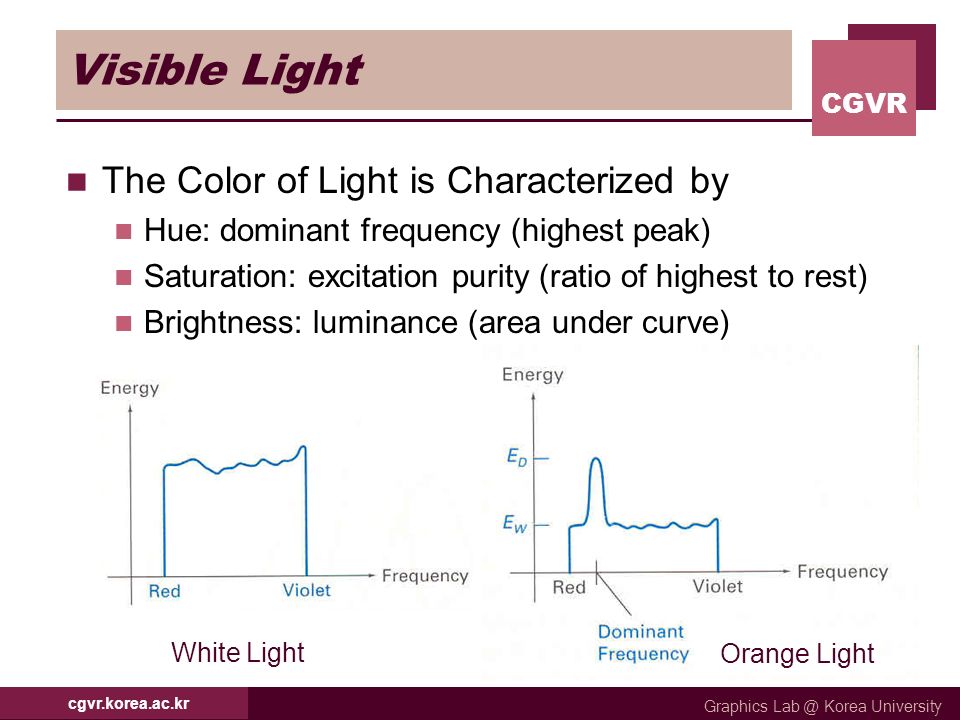 Visible Light

CGVR

The Color of Light is Characterized by

Hue: dominant frequency (highest peak)

Saturation: excitation purity (ratio of highest to rest)

Brightness: luminance (area under curve)

Energy

Red

Violet

Frequency

White Light

Energy

$E_D$

$E_W$

Red

Violet

Frequency

Dominant Frequency

Orange Light

cgvr.korea.ac.kr

Graphics Lab @ Korea University